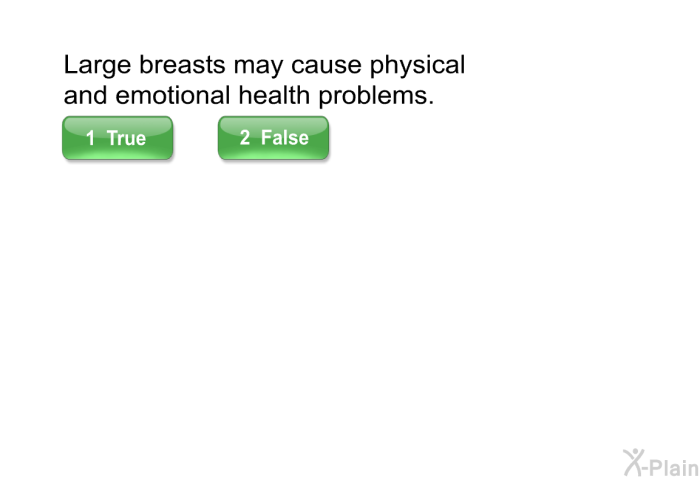 Large breasts may cause physical and emotional health problems.

1 True

2 False

X-Plain